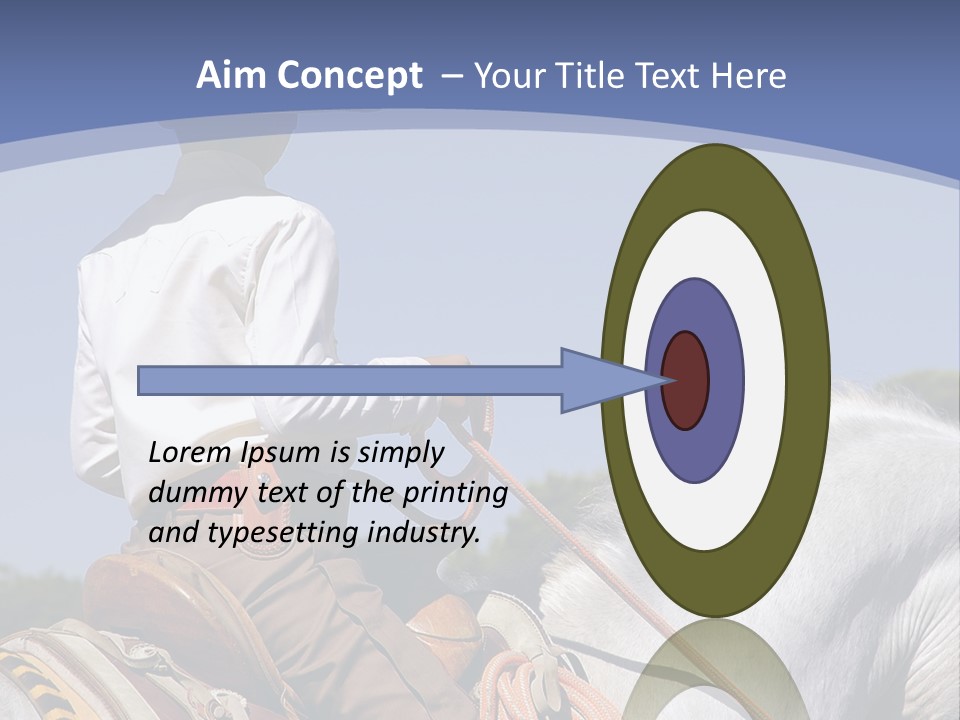 Aim Concept – Your Title Text Here

Lorem Ipsum is simply dummy text of the printing and typesetting industry.